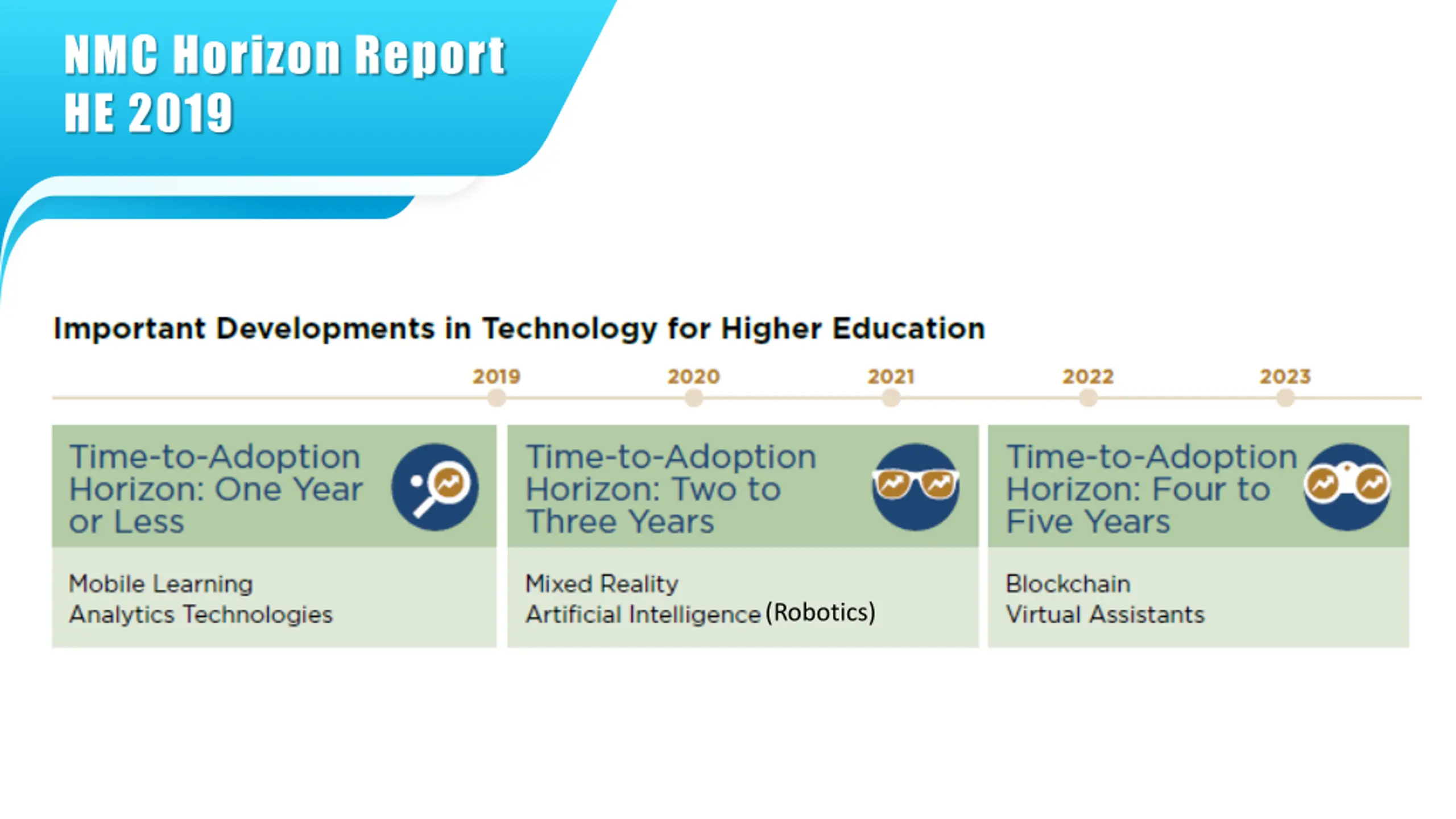 NMC Horizon Report
HE 2019

Important Developments in Technology for Higher Education

2019 2020 2021 2022 2023

Time-to-Adoption Horizon: One Year or Less

Mobile Learning
Analytics Technologies

Time-to-Adoption Horizon: Two to Three Years

Mixed Reality
Artificial Intelligence (Robotics)

Time-to-Adoption Horizon: Four to Five Years

Blockchain
Virtual Assistants